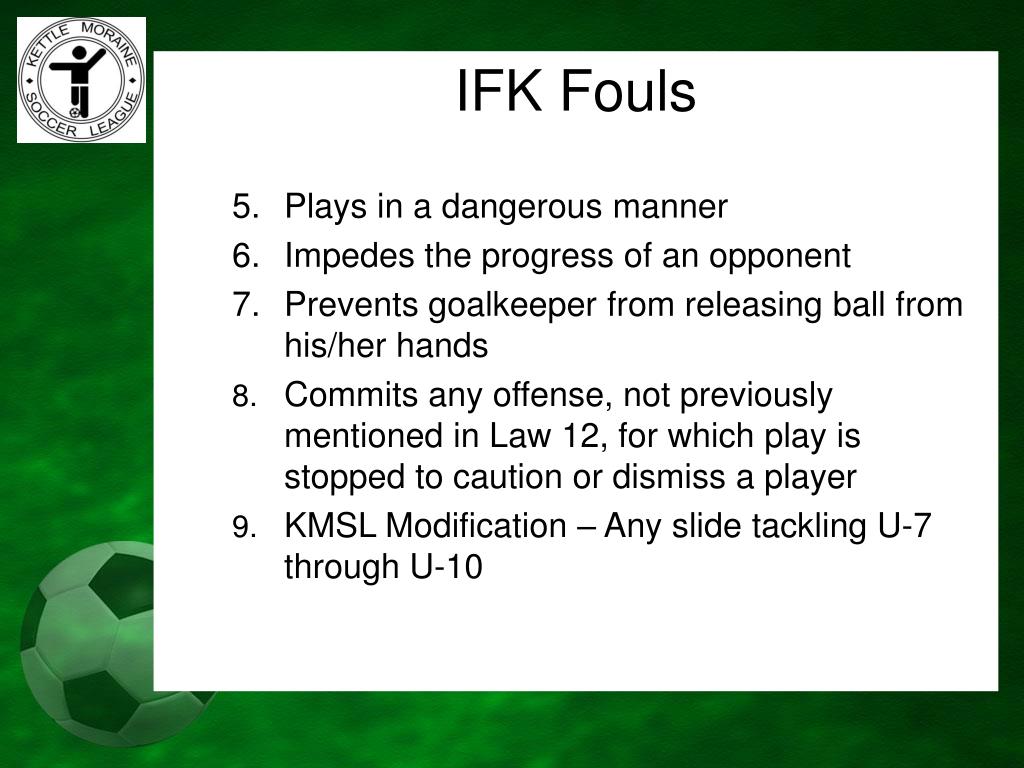 KETTLE MORAINE SOCCER LEAGUE

IFK Fouls

5. Plays in a dangerous manner
6. Impedes the progress of an opponent
7. Prevents goalkeeper from releasing ball from his/her hands
8. Commits any offense, not previously mentioned in Law 12, for which play is stopped to caution or dismiss a player
9. KMSL Modification – Any slide tackling U-7 through U-10